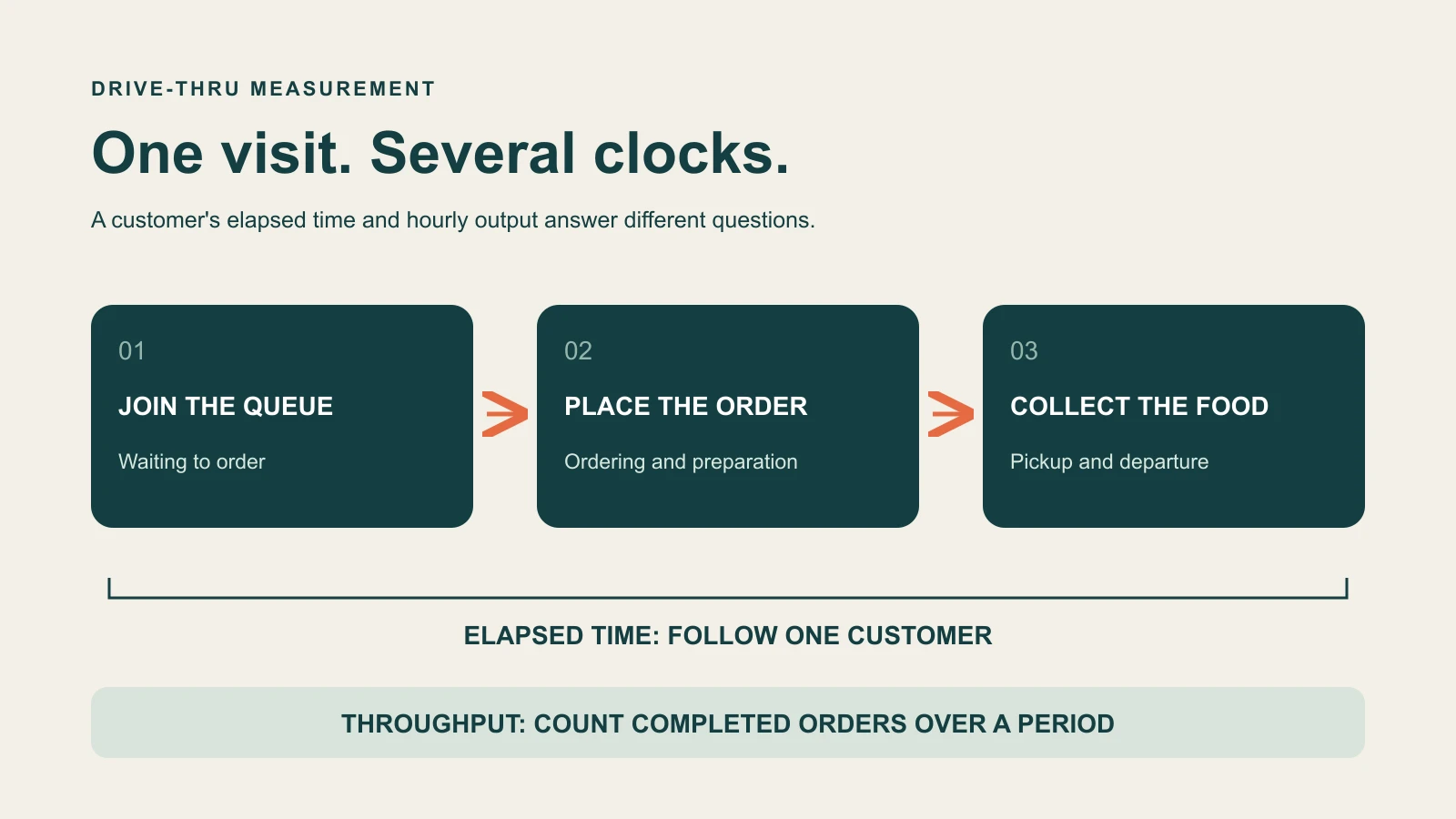 DRIVE-THRU MEASUREMENT

One visit. Several clocks.

A customer's elapsed time and hourly output answer different questions.

01

JOIN THE QUEUE

Waiting to order

02

PLACE THE ORDER

Ordering and preparation

03

COLLECT THE FOOD

Pickup and departure

ELAPSED TIME: FOLLOW ONE CUSTOMER

THROUGHPUT: COUNT COMPLETED ORDERS OVER A PERIOD